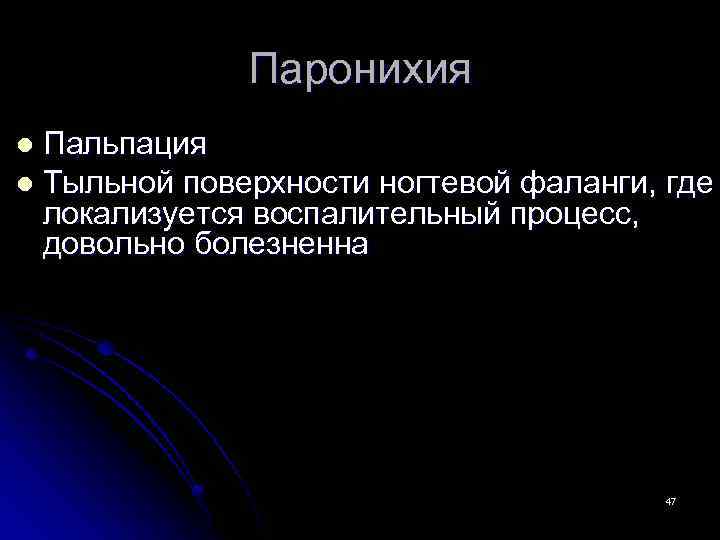 Паронихия

- Пальпация
- Тыльной поверхности ногтевой фаланги, где локализуется воспалительный процесс, довольно болезненна

47